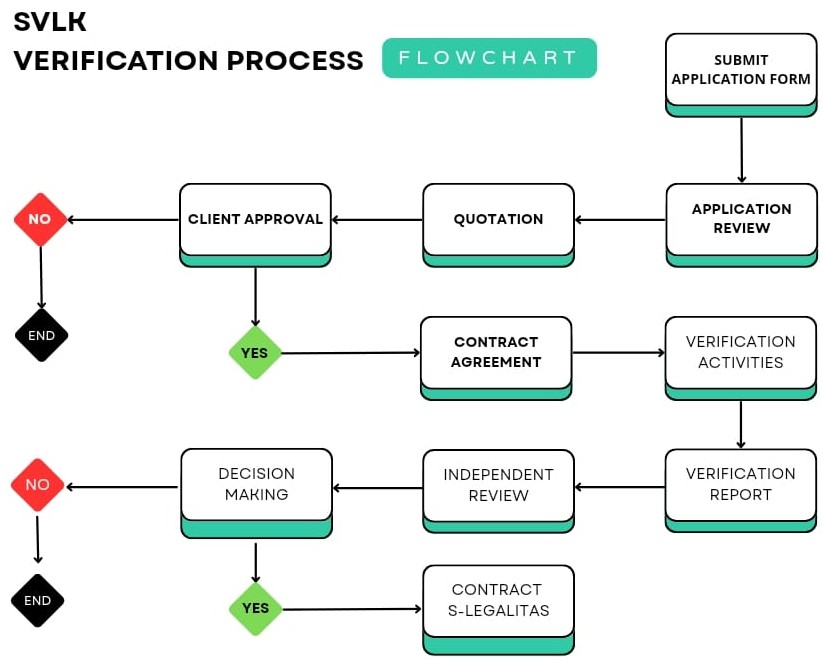 SVLK
VERIFICATION PROCESS

FLOWCHART

SUBMIT APPLICATION FORM

APPLICATION REVIEW

QUOTATION

CLIENT APPROVAL

NO

END

YES

CONTRACT AGREEMENT

VERIFICATION ACTIVITIES

VERIFICATION REPORT

INDEPENDENT REVIEW

DECISION MAKING

NO

END

YES

CONTRACT S-LEGALITAS